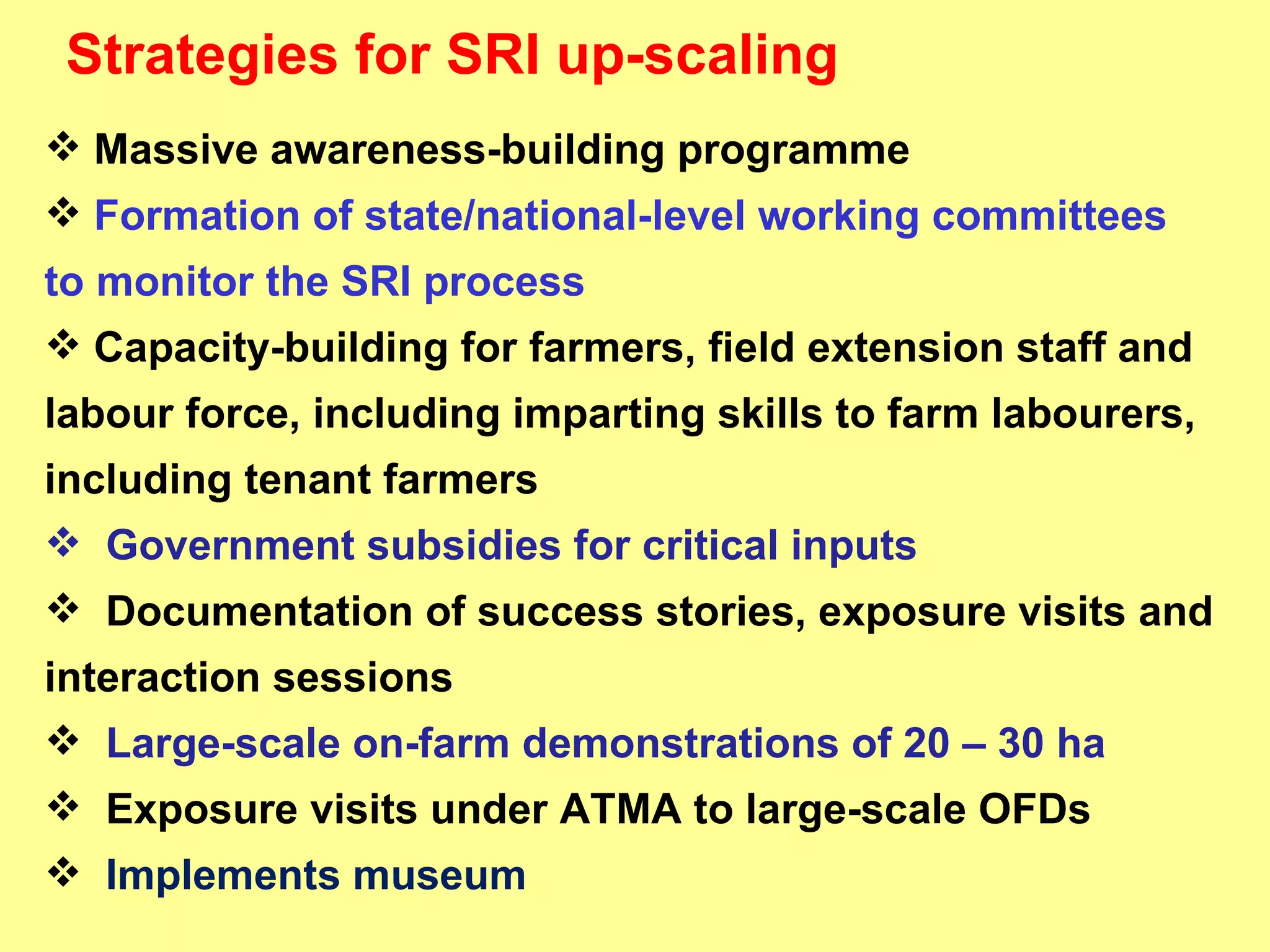 Strategies for SRI up-scaling

❖ Massive awareness-building programme

❖ Formation of state/national-level working committees to monitor the SRI process

❖ Capacity-building for farmers, field extension staff and labour force, including imparting skills to farm labourers, including tenant farmers

❖ Government subsidies for critical inputs

❖ Documentation of success stories, exposure visits and interaction sessions

❖ Large-scale on-farm demonstrations of 20 – 30 ha

❖ Exposure visits under ATMA to large-scale OFDs

❖ Implements museum